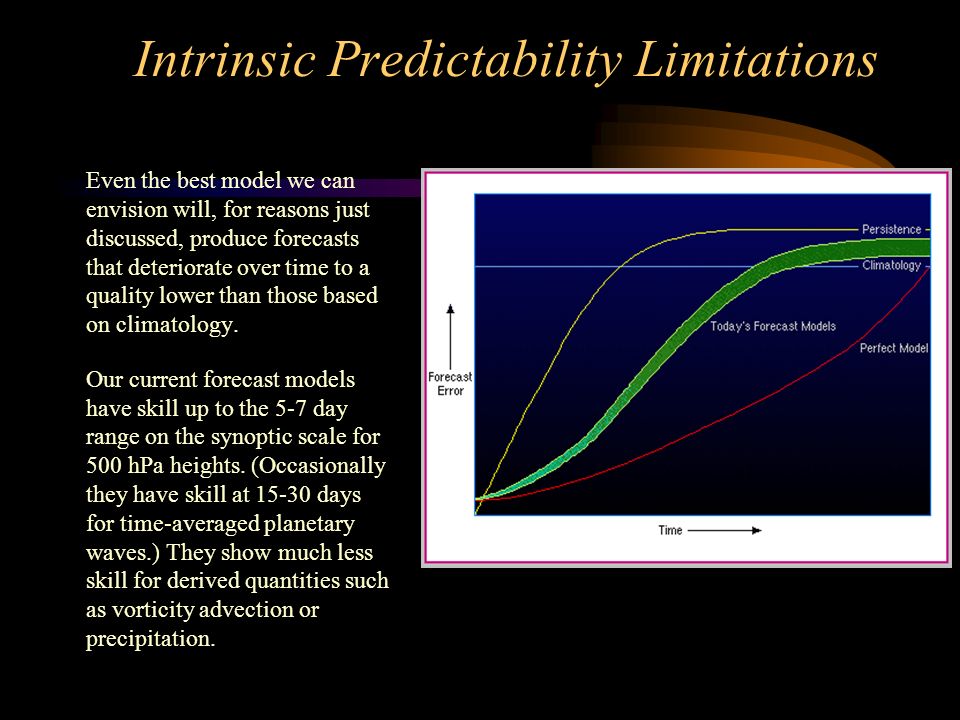 Intrinsic Predictability Limitations

Even the best model we can envision will, for reasons just discussed, produce forecasts that deteriorate over time to a quality lower than those based on climatology.

Our current forecast models have skill up to the 5-7 day range on the synoptic scale for 500 hPa heights. (Occasionally they have skill at 15-30 days for time-averaged planetary waves.) They show much less skill for derived quantities such as vorticity advection or precipitation.

Persistence
Climatology
Today's Forecast Models
Perfect Model
Forecast Error
Time